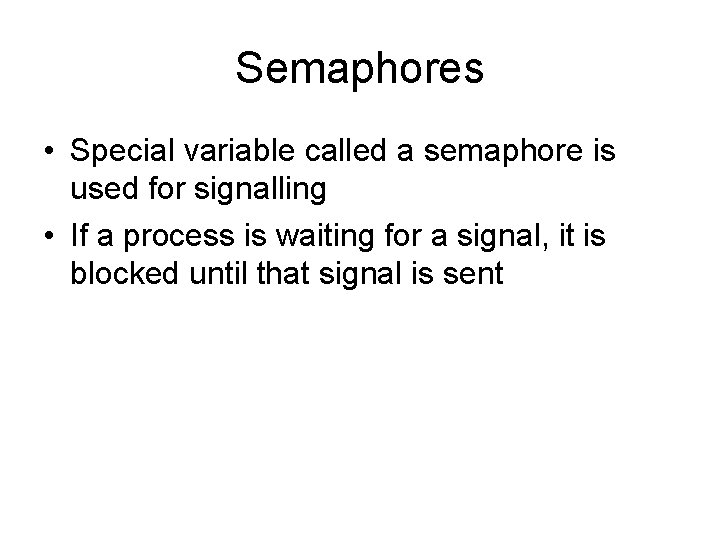 Semaphores

• Special variable called a semaphore is used for signalling
• If a process is waiting for a signal, it is blocked until that signal is sent